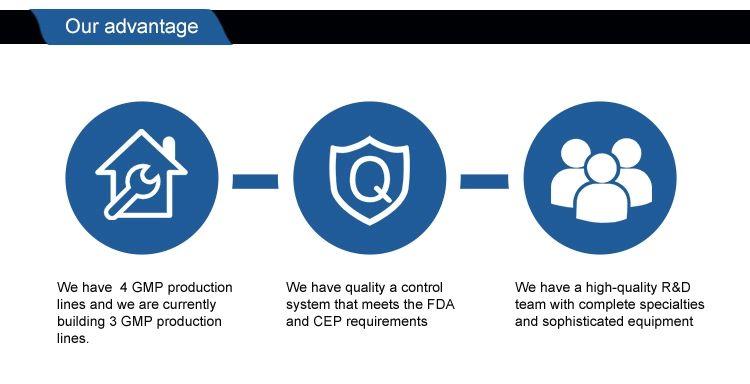 Our advantage

Q

We have 4 GMP production lines and we are currently building 3 GMP production lines.

We have quality a control system that meets the FDA and CEP requirements

We have a high-quality R&D team with complete specialties and sophisticated equipment